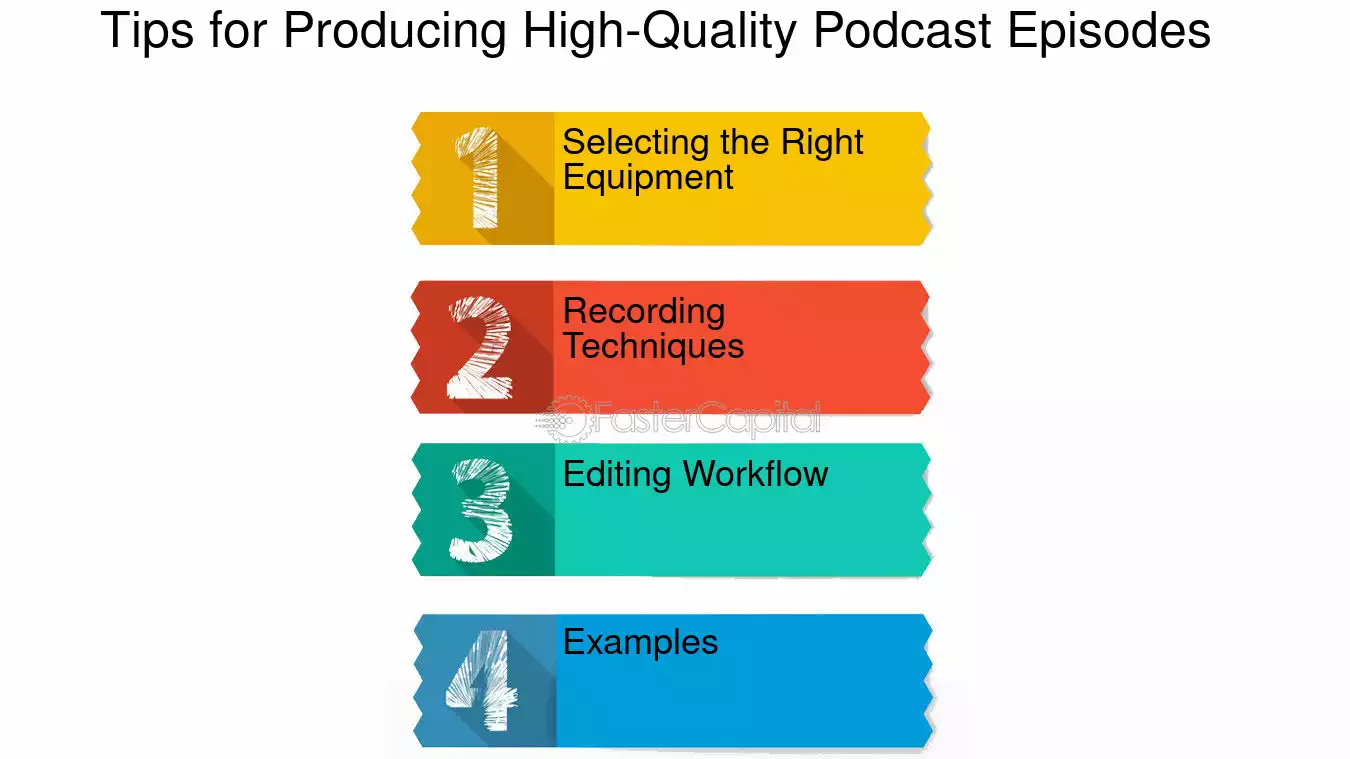 Tips for Producing High-Quality Podcast Episodes

1 Selecting the Right Equipment

2 Recording Techniques

FasterCapital

3 Editing Workflow

4 Examples